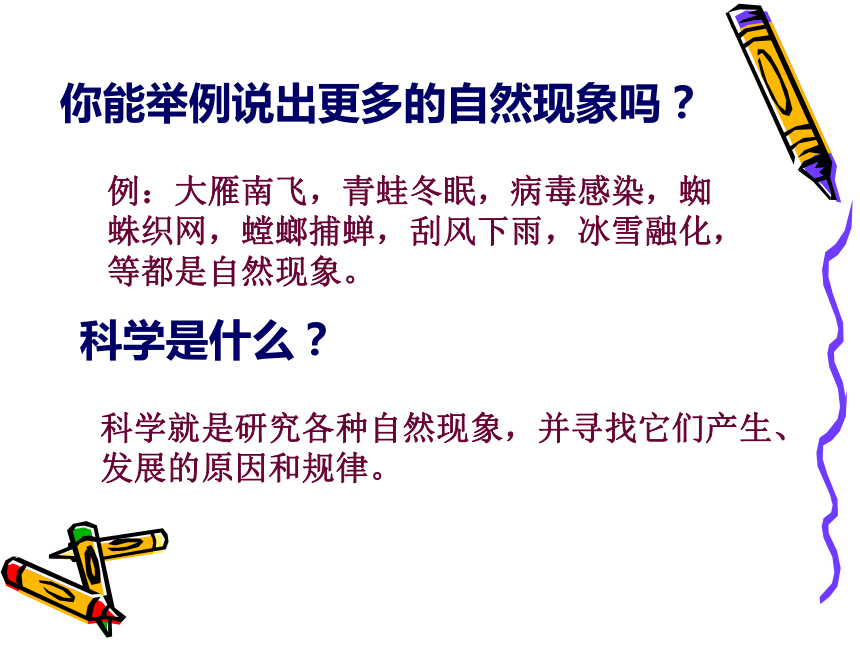 你能举例说出更多的自然现象吗？

例：大雁南飞，青蛙冬眠，病毒感染，蜘蛛织网，螳螂捕蝉，刮风下雨，冰雪融化，等都是自然现象。

科学是什么？

科学就是研究各种自然现象，并寻找它们产生、发展的原因和规律。